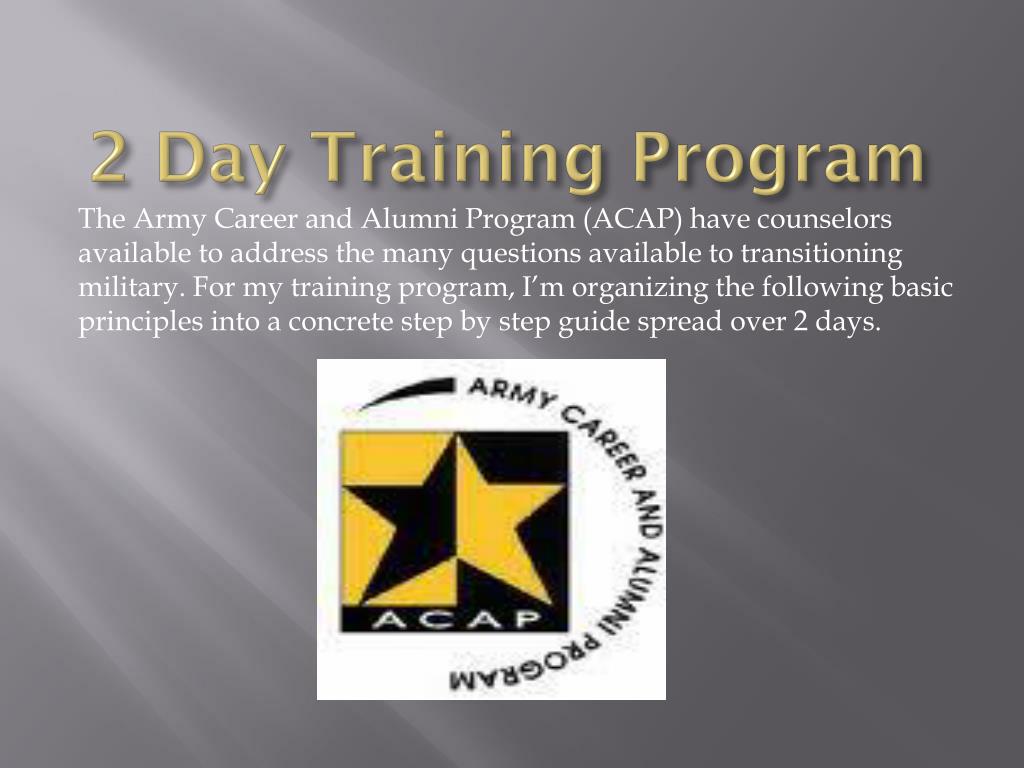 2 Day Training Program

The Army Career and Alumni Program (ACAP) have counselors available to address the many questions available to transitioning military. For my training program, I'm organizing the following basic principles into a concrete step by step guide spread over 2 days.

ARMY CAREER AND ALUMNI PROGRAM

ACAP